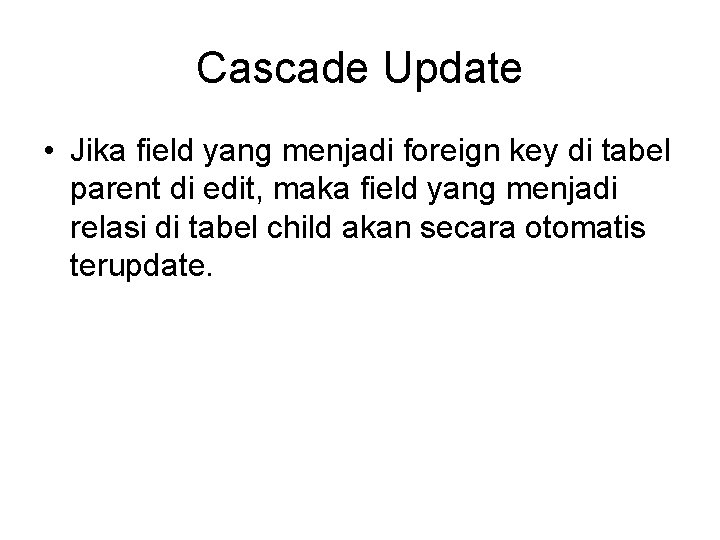 Cascade Update

• Jika field yang menjadi foreign key di tabel parent di edit, maka field yang menjadi relasi di tabel child akan secara otomatis terupdate.